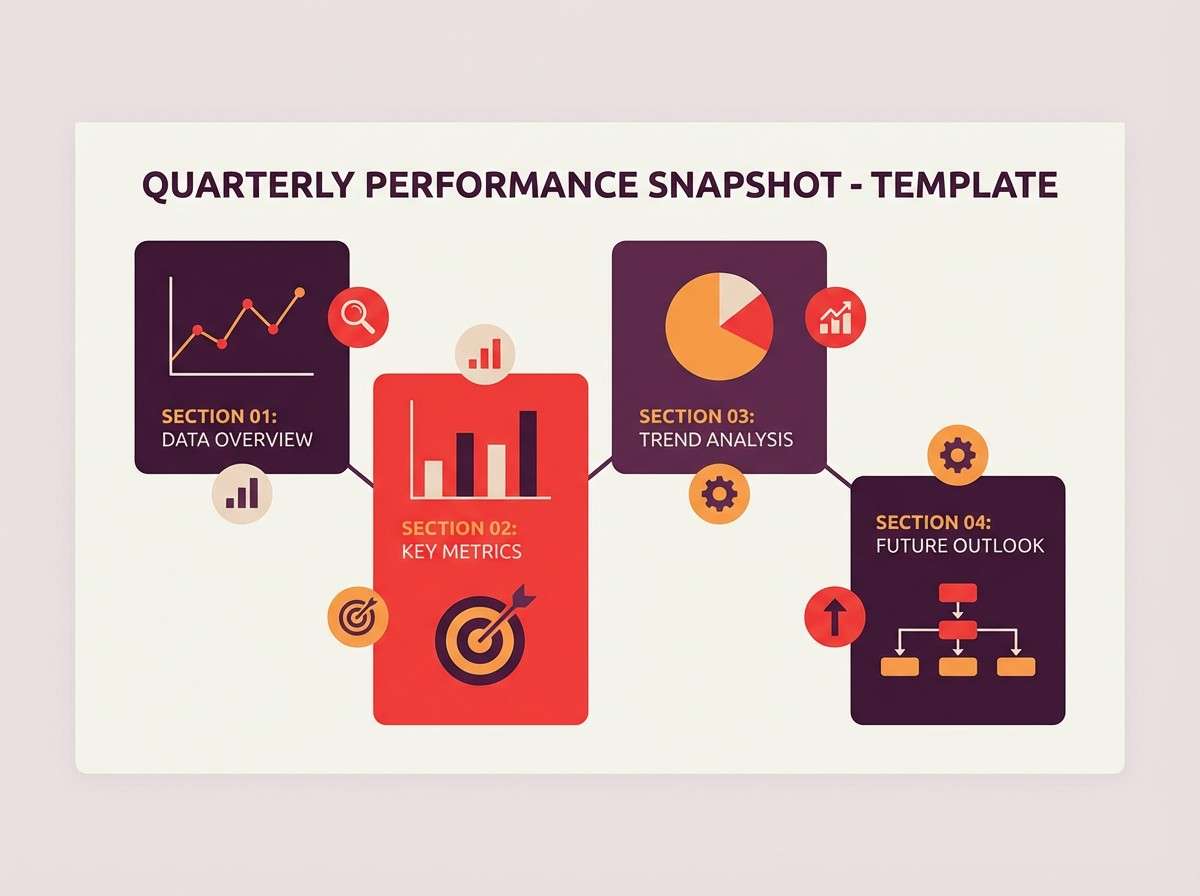 QUARTERLY PERFORMANCE SNAPSHOT - TEMPLATE

SECTION 01:
DATA OVERVIEW

SECTION 02:
KEY METRICS

SECTION 03:
TREND ANALYSIS

SECTION 04:
FUTURE OUTLOOK